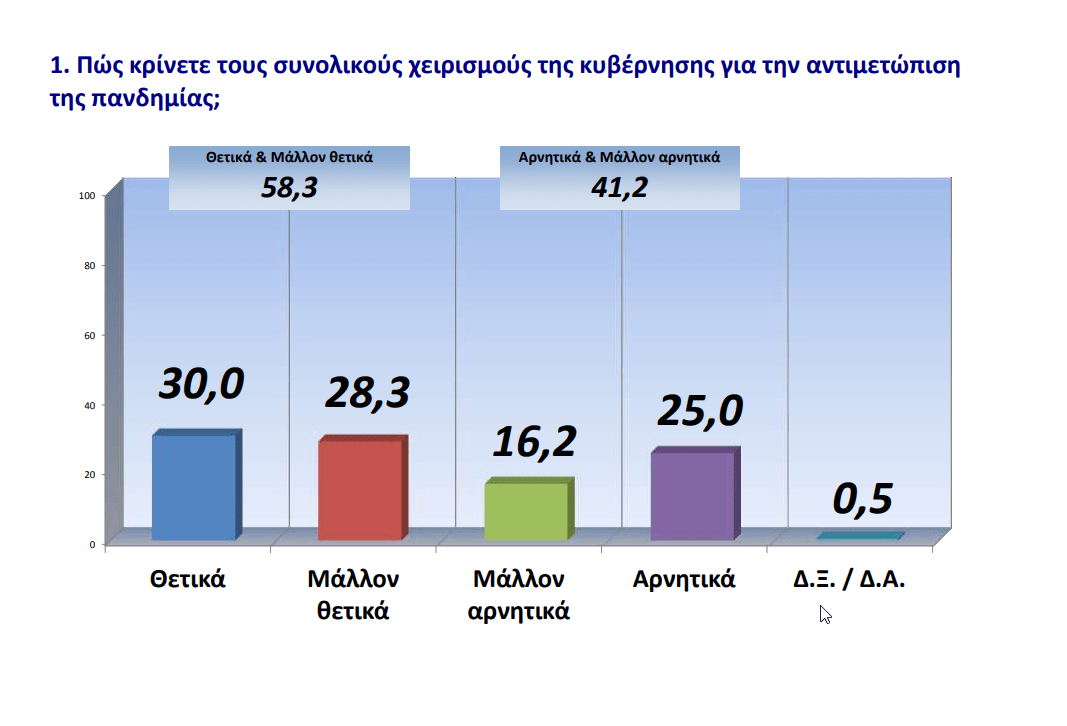 1. Πώς κρίνετε τους συνολικούς χειρισμούς της κυβέρνησης για την αντιμετώπιση της πανδημίας;

Θετικά & Μάλλον θετικά
58,3

Αρνητικά & Μάλλον αρνητικά
41,2

100
80
60
40
20
0

30,0
28,3
16,2
25,0
0,5

Θετικά
Μάλλον θετικά
Μάλλον αρνητικά
Αρνητικά
Δ.Ξ. / Δ.Α.